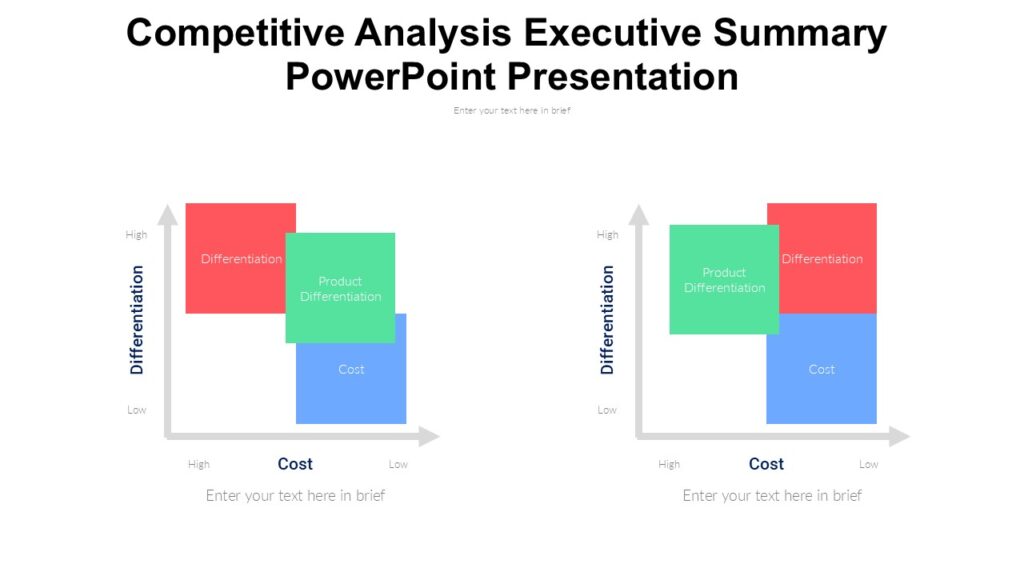 Competitive Analysis Executive Summary PowerPoint Presentation

Enter your text here in brief

High

Differentiation

Low

Differentiation

Product Differentiation

Cost

High

Cost

Low

Enter your text here in brief

High

Differentiation

Low

Product Differentiation

Differentiation

Cost

High

Cost

Low

Enter your text here in brief